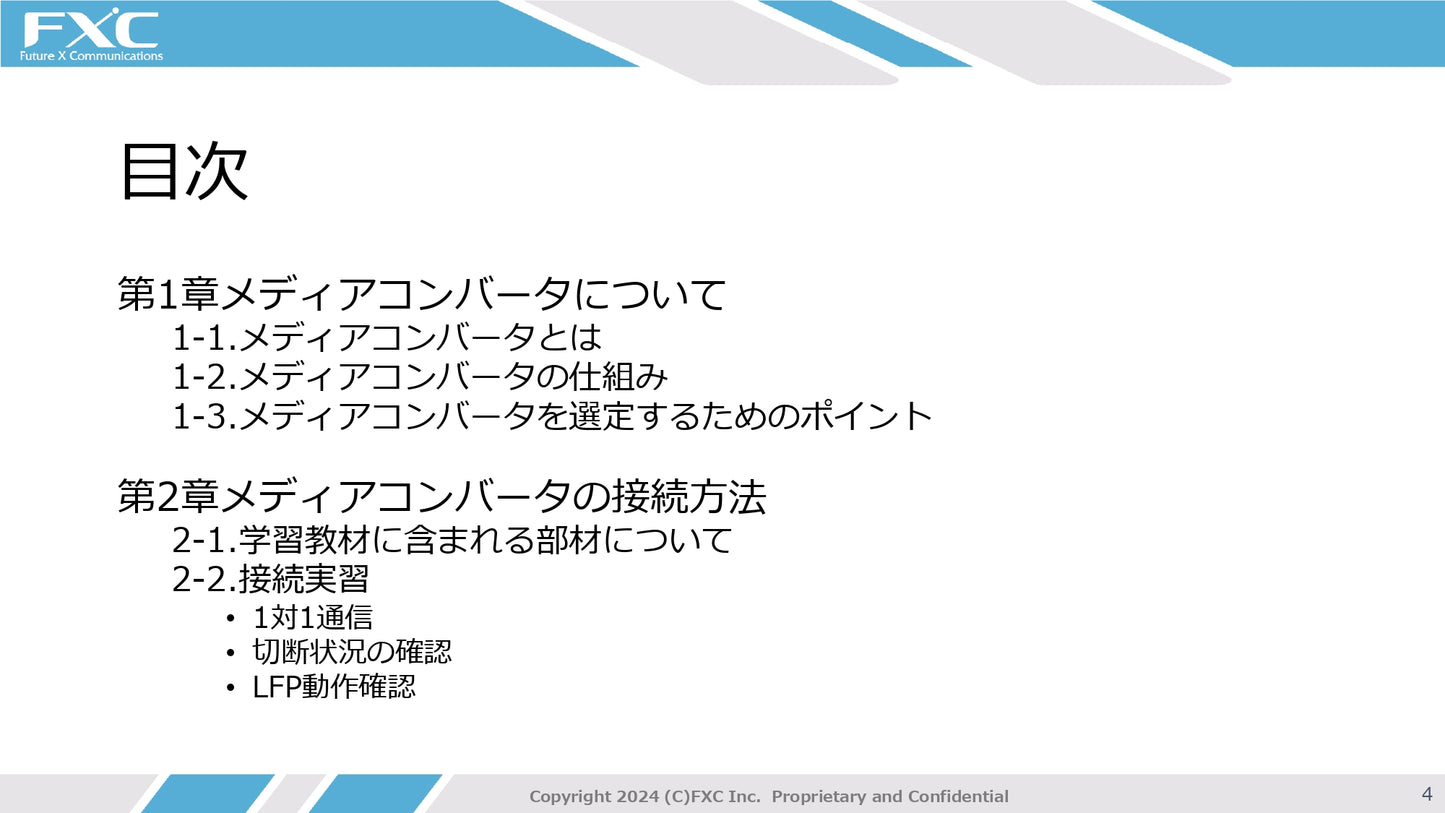 FXC
Future X Communications

目次

第1章メディアコンバータについて
1-1.メディアコンバータとは
1-2.メディアコンバータの仕組み
1-3.メディアコンバータを選定するためのポイント

第2章メディアコンバータの接続方法
2-1.学習教材に含まれる部材について
2-2.接続実習
• 1対1通信
• 切断状況の確認
• LFP動作確認

Copyright 2024 (C)FXC Inc. Proprietary and Confidential

4